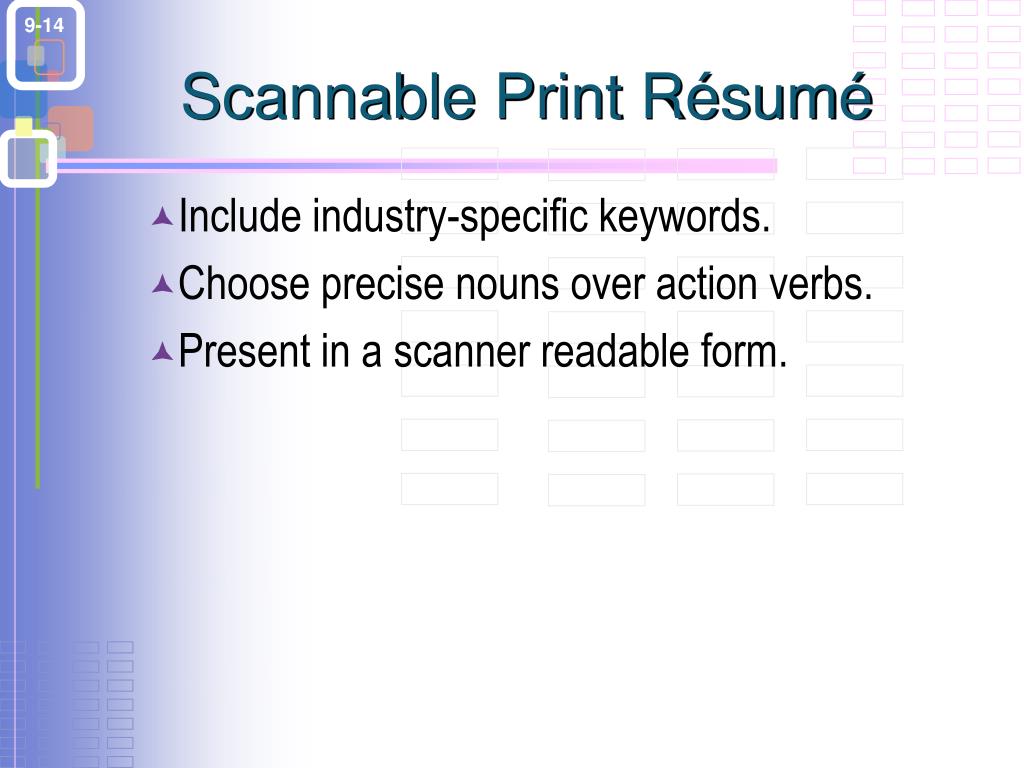 9-14

Scannable Print Résumé

Include industry-specific keywords.
Choose precise nouns over action verbs.
Present in a scanner readable form.